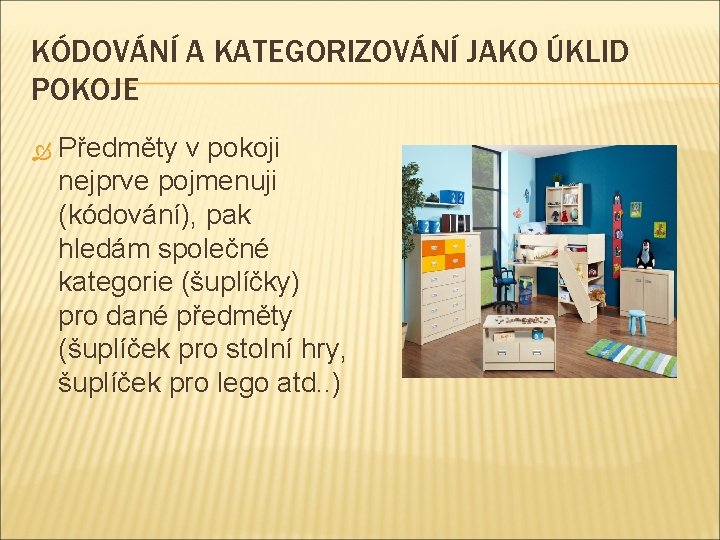 KÓDOVÁNÍ A KATEGORIZOVÁNÍ JAKO ÚKLID POKOJE

Předměty v pokoji nejprve pojmenuji (kódování), pak hledám společné kategorie (šuplíčky) pro dané předměty (šuplíček pro stolní hry, šuplíček pro lego atd..)